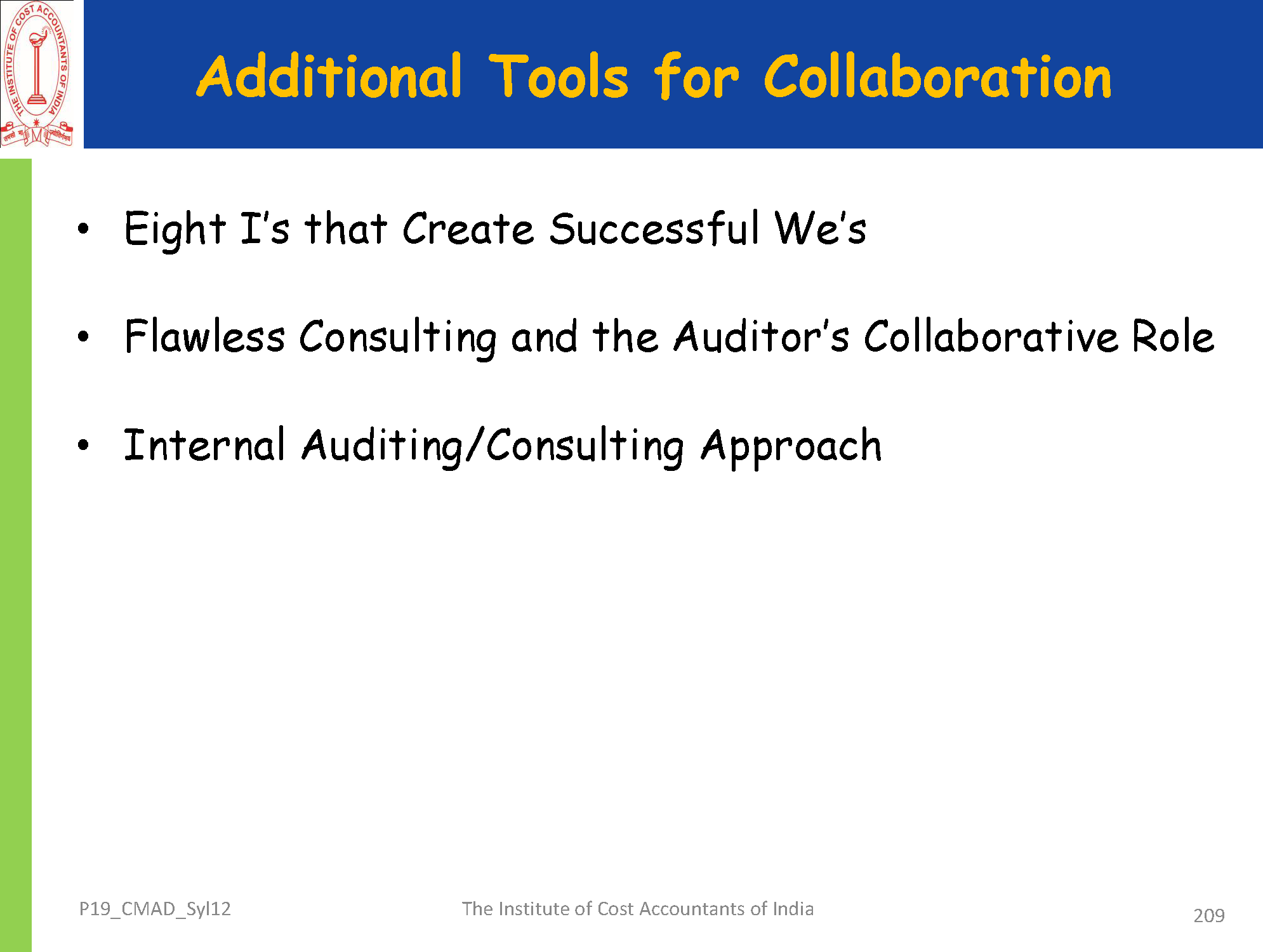 THE INSTITUTE OF COST ACCOUNTANTS OF INDIA

Additional Tools for Collaboration

• Eight I's that Create Successful We's

• Flawless Consulting and the Auditor's Collaborative Role

• Internal Auditing/Consulting Approach

P19_CMAD_Syl12

The Institute of Cost Accountants of India

209